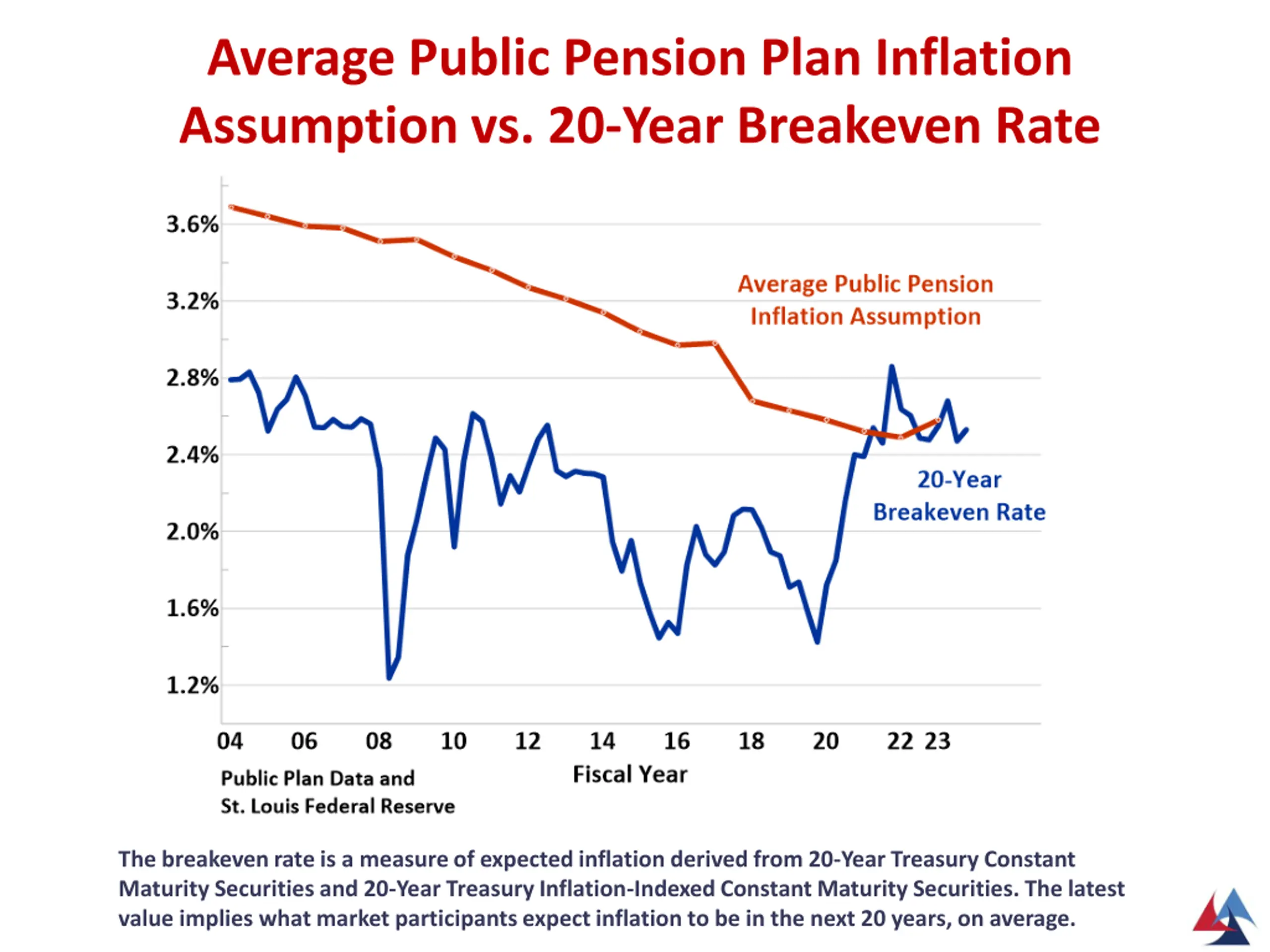 Average Public Pension Plan Inflation Assumption vs. 20-Year Breakeven Rate

3.6%
3.2%
2.8%
2.4%
2.0%
1.6%
1.2%

Average Public Pension Inflation Assumption

20-Year Breakeven Rate

04 06 08 10 12 14 16 18 20 22 23

Fiscal Year

Public Plan Data and St. Louis Federal Reserve

The breakeven rate is a measure of expected inflation derived from 20-Year Treasury Constant Maturity Securities and 20-Year Treasury Inflation-Indexed Constant Maturity Securities. The latest value implies what market participants expect inflation to be in the next 20 years, on average.